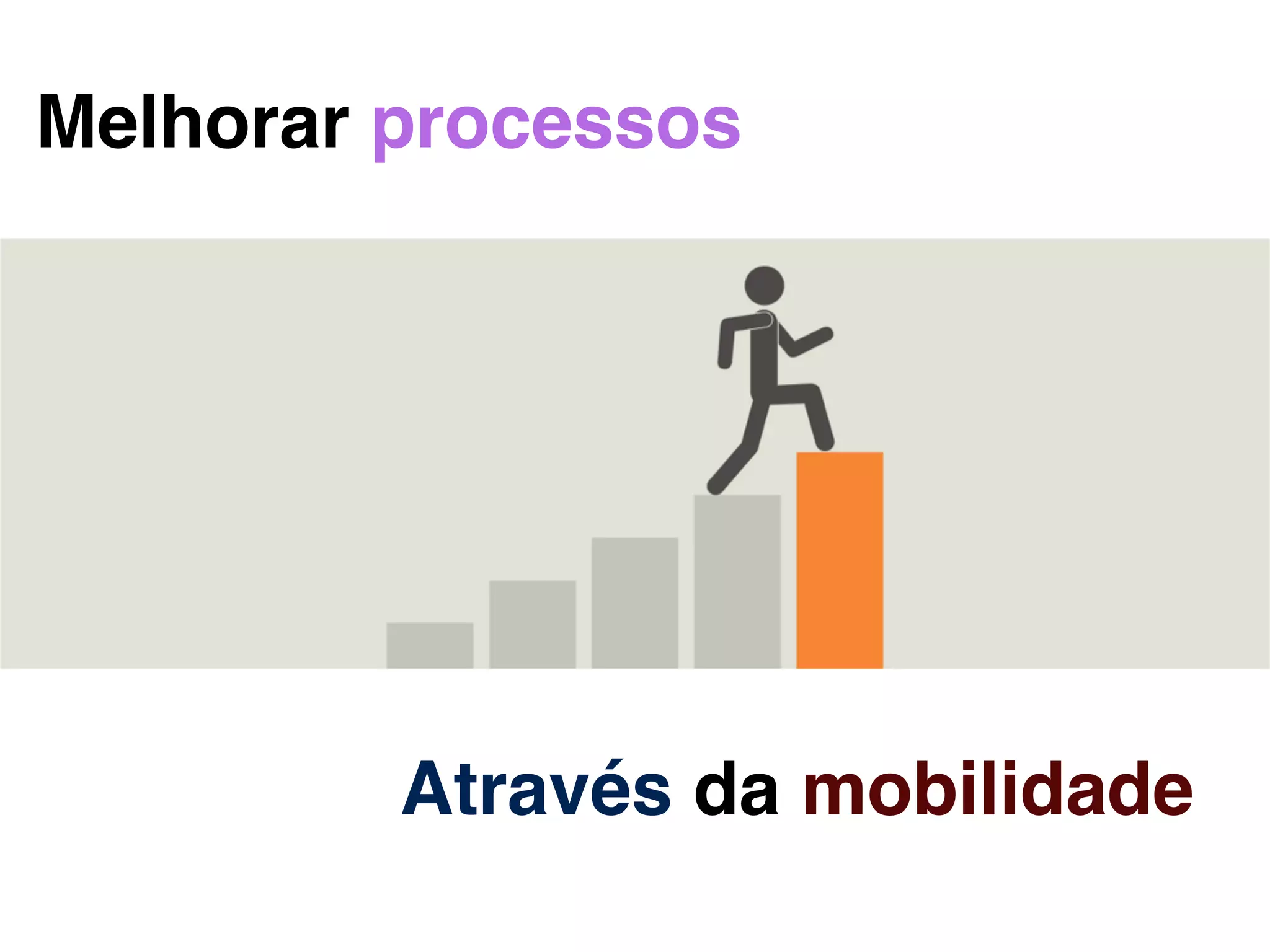 Melhorar processos

Através da mobilidade